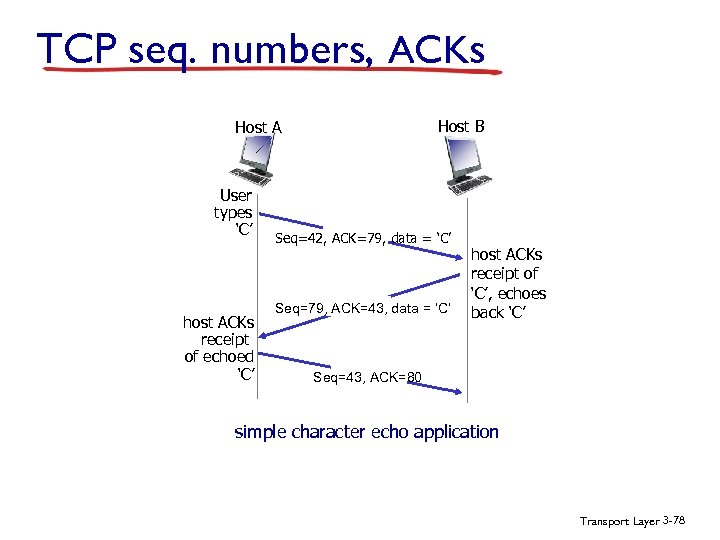 TCP seq. numbers, ACKs

Host A

Host B

User types 'C'

Seq=42, ACK=79, data = 'C'

host ACKs receipt of 'C', echoes back 'C'

Seq=79, ACK=43, data = 'C'

host ACKs receipt of echoed 'C'

Seq=43, ACK=80

simple character echo application

Transport Layer 3-78